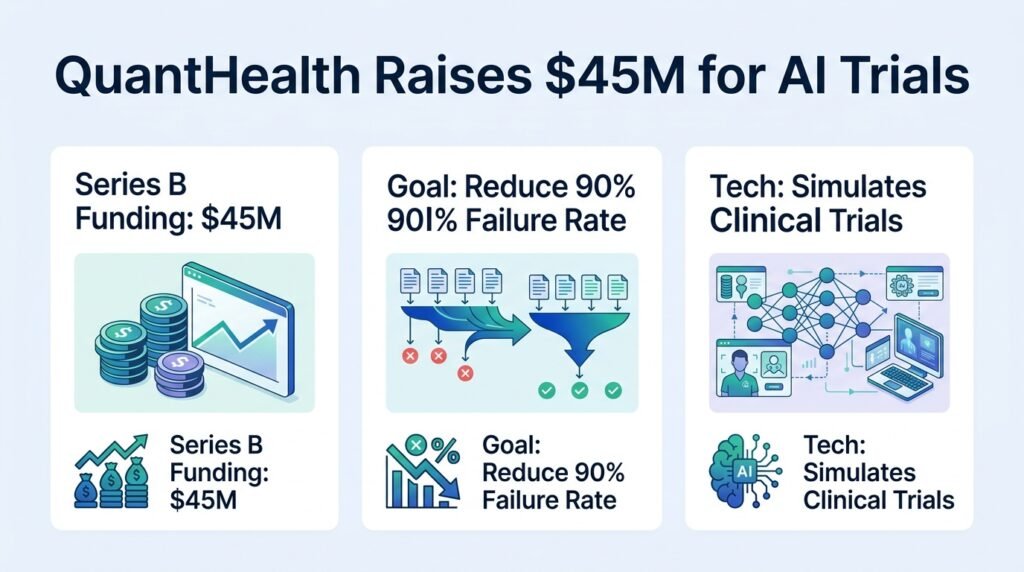 QuantHealth Raises $45M for AI Trials

Series B Funding: $45M

Series B Funding: $45M

Goal: Reduce 90% 90I% Failure Rate

Goal: Reduce 90% Failure Rate

Tech: Simulates Clinical Trials

AI

Tech: Simulates Clinical Trials